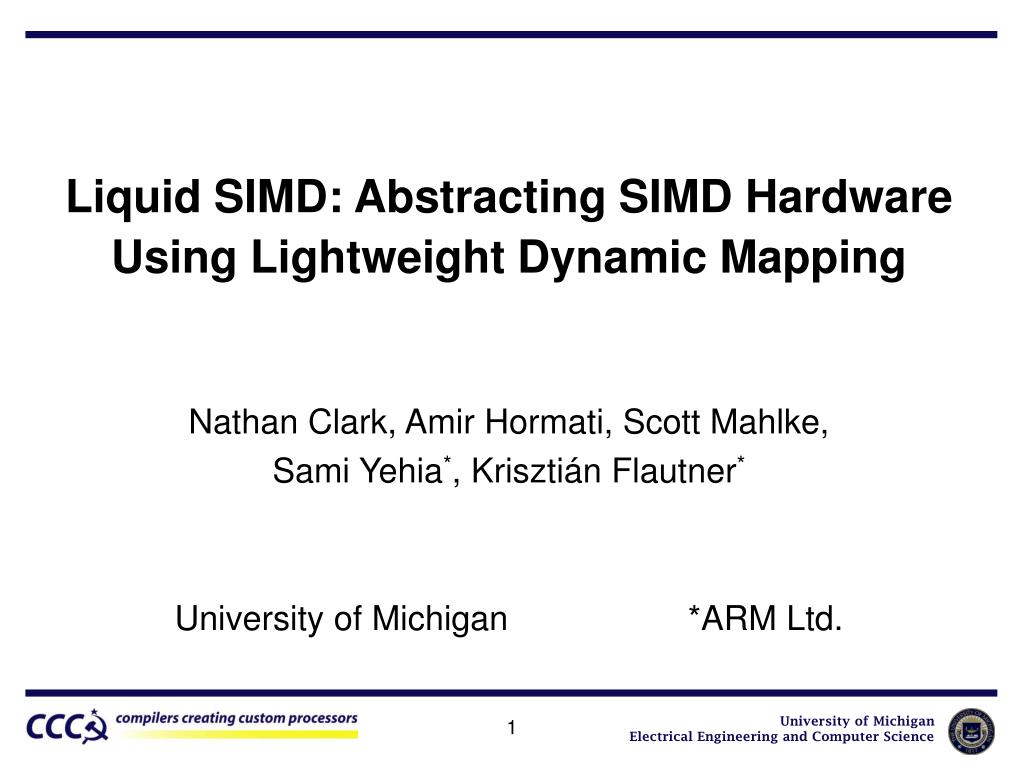 Liquid SIMD: Abstracting SIMD Hardware Using Lightweight Dynamic Mapping

Nathan Clark, Amir Hormati, Scott Mahlke, Sami Yehia$^*$, Krisztián Flautner$^*$

University of Michigan

*ARM Ltd.

CCC compilers creating custom processors

1

University of Michigan
Electrical Engineering and Computer Science